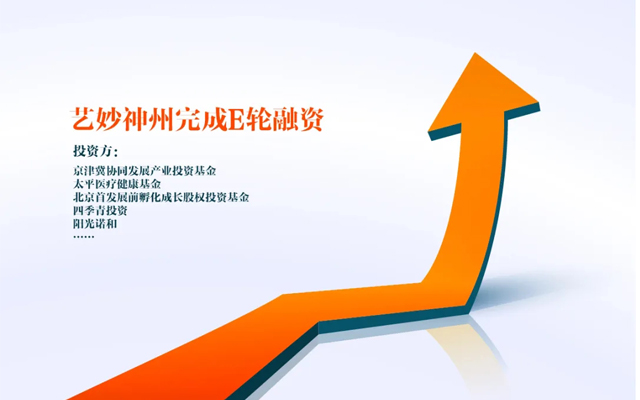 艺妙神州完成E轮融资

投资方：

京津冀协同发展产业投资基金
太平医疗健康基金
北京首发展前孵化成长股权投资基金
四季青投资
阳光诺和
……